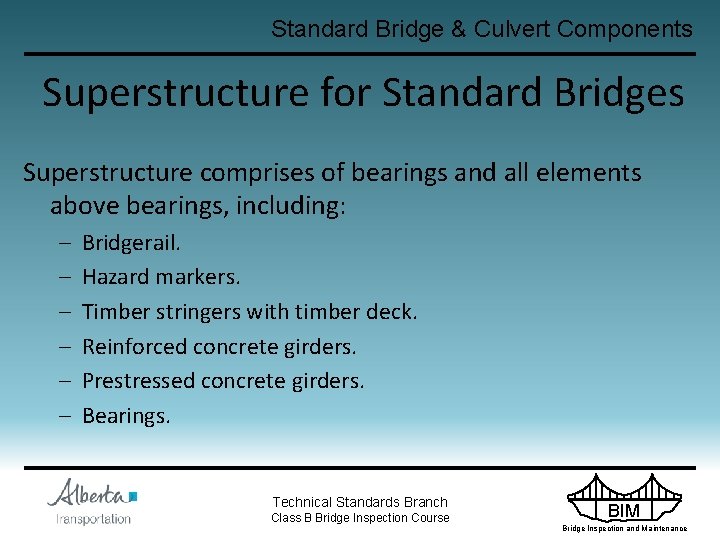 Standard Bridge & Culvert Components

Superstructure for Standard Bridges

Superstructure comprises of bearings and all elements above bearings, including:

– Bridgerail.
– Hazard markers.
– Timber stringers with timber deck.
– Reinforced concrete girders.
– Prestressed concrete girders.
– Bearings.

Alberta Transportation

Technical Standards Branch
Class B Bridge Inspection Course

BIM
Bridge Inspection and Maintenance